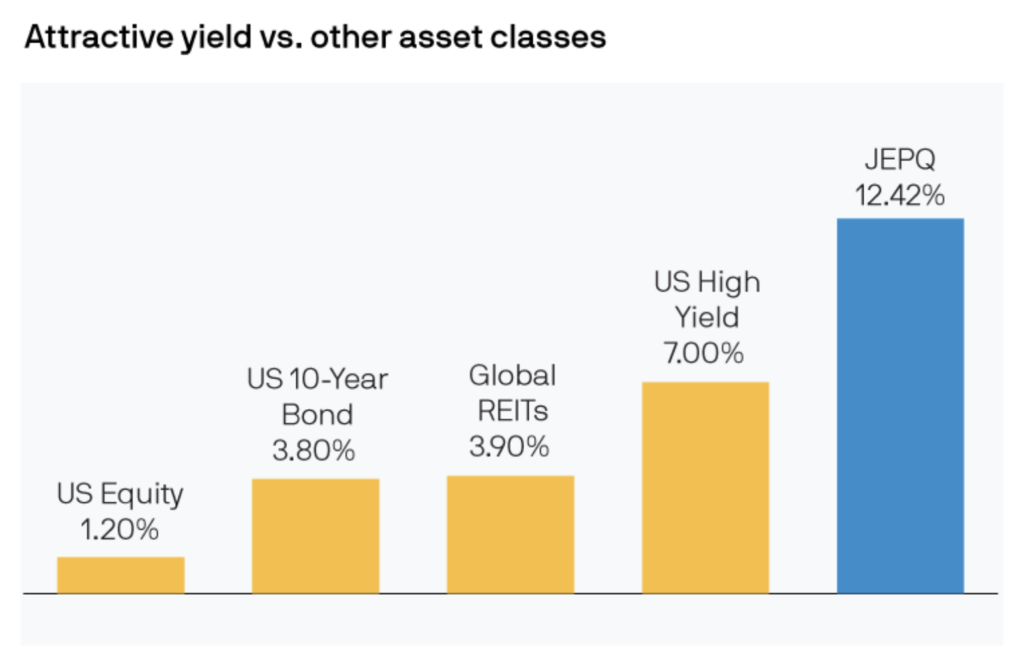 Attractive yield vs. other asset classes

US Equity
1.20%

US 10-Year
Bond
3.80%

Global
REITs
3.90%

US High
Yield
7.00%

JEPQ
12.42%